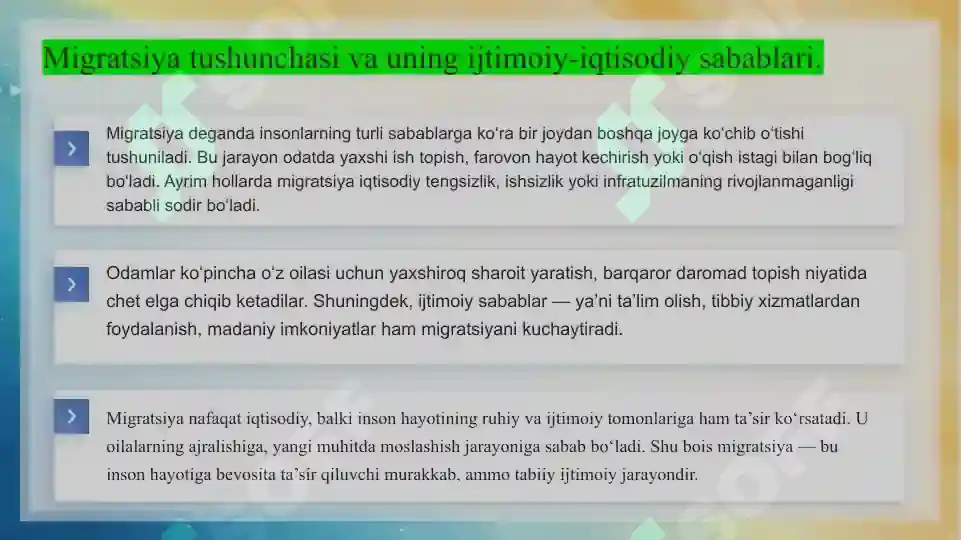 Migratsiya tushunchasi va uning ijtimoiy-iqtisodiy sabablari.

Migratsiya deganda insonlarning turli sabablarga ko'ra bir joydan boshqa joyga ko'chib o'tishi tushuniladi. Bu jarayon odatda yaxshi ish topish, farovon hayot kechirish yoki o'qish istagi bilan bog'liq bo'ladi. Ayrim hollarda migratsiya iqtisodiy tengsizlik, ishsizlik yoki infratuzilmaning rivojlanmaganligi sababli sodir bo'ladi.

Odamlar ko'pincha o'z oilasi uchun yaxshiroq sharoit yaratish, barqaror daromad topish niyatida chet elga chiqib ketadilar. Shuningdek, ijtimoiy sabablar — ya'ni ta'lim olish, tibbiy xizmatlardan foydalanish, madaniy imkoniyatlar ham migratsiyani kuchaytiradi.

Migratsiya nafaqat iqtisodiy, balki inson hayotining ruhiy va ijtimoiy tomonlariga ham ta'sir ko'rsatadi. U oilalarning ajralishiga, yangi muhitda moslashish jarayoniga sabab bo'ladi. Shu bois migratsiya — bu inson hayotiga bevosita ta'sir qiluvchi murakkab, ammo tabiiy ijtimoiy jarayondir.